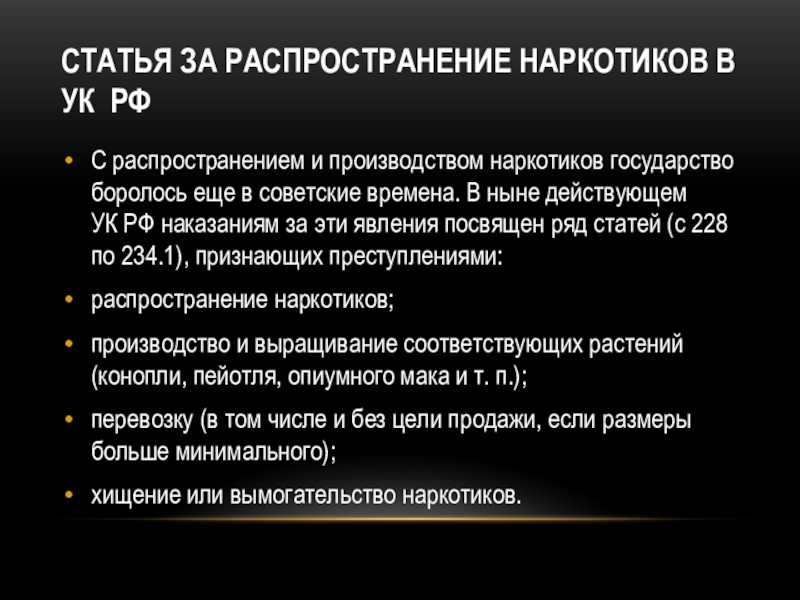 СТАТЬЯ ЗА РАСПРОСТРАНЕНИЕ НАРКОТИКОВ В УК РФ

• С распространением и производством наркотиков государство боролось еще в советские времена. В ныне действующем УК РФ наказаниям за эти явления посвящен ряд статей (с 228 по 234.1), признающих преступлениями:

• распространение наркотиков;

• производство и выращивание соответствующих растений (конопли, пейотля, опиумного мака и т. п.);

• перевозку (в том числе и без цели продажи, если размеры больше минимального);

• хищение или вымогательство наркотиков.